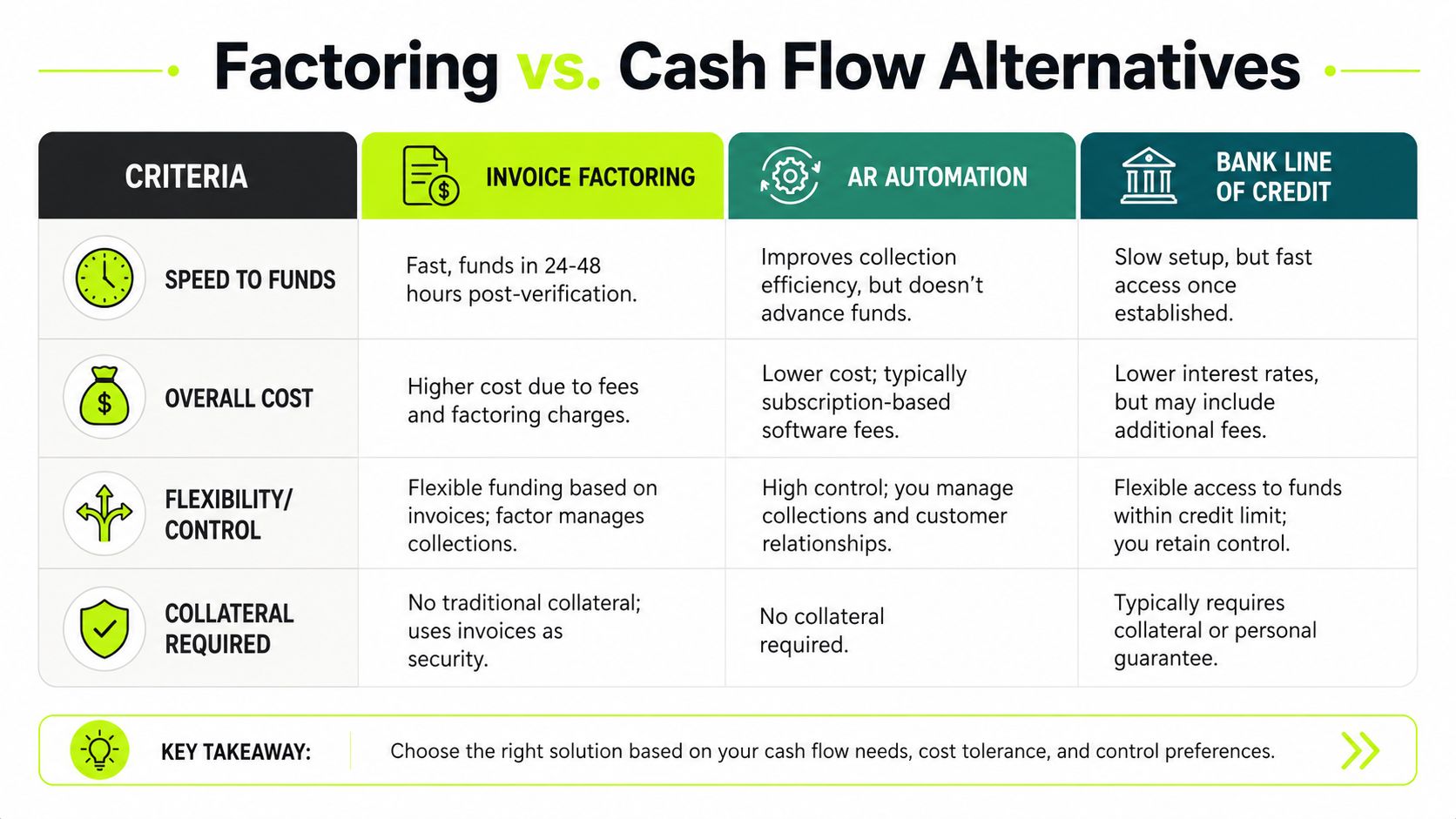 Factoring vs. Cash Flow Alternatives

| CRITERIA | INVOICE FACTORING | AR AUTOMATION | BANK LINE OF CREDIT |
|---|---|---|---|
| SPEED TO FUNDS | Fast, funds in 24-48 hours post-verification. | Improves collection efficiency, but doesn't advance funds. | Slow setup, but fast access once established. |
| OVERALL COST | Higher cost due to fees and factoring charges. | Lower cost; typically subscription-based software fees. | Lower interest rates, but may include additional fees. |
| FLEXIBILITY/ CONTROL | Flexible funding based on invoices; factor manages collections. | High control; you manage collections and customer relationships. | Flexible access to funds within credit limit; you retain control. |
| COLLATERAL REQUIRED | No traditional collateral; uses invoices as security. | No collateral required. | Typically requires collateral or personal guarantee. |

KEY TAKEAWAY: Choose the right solution based on your cash flow needs, cost tolerance, and control preferences.